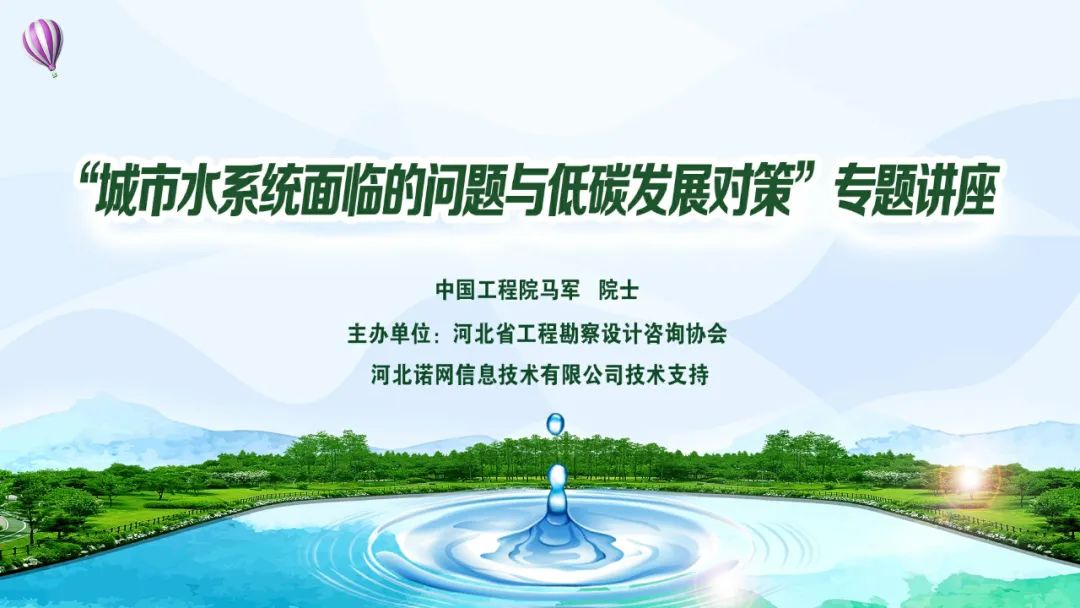 “城市水系统面临的问题与低碳发展对策”专题讲座

中国工程院马军 院士

主办单位：河北省工程勘察设计咨询协会

河北诺网信息技术有限公司技术支持